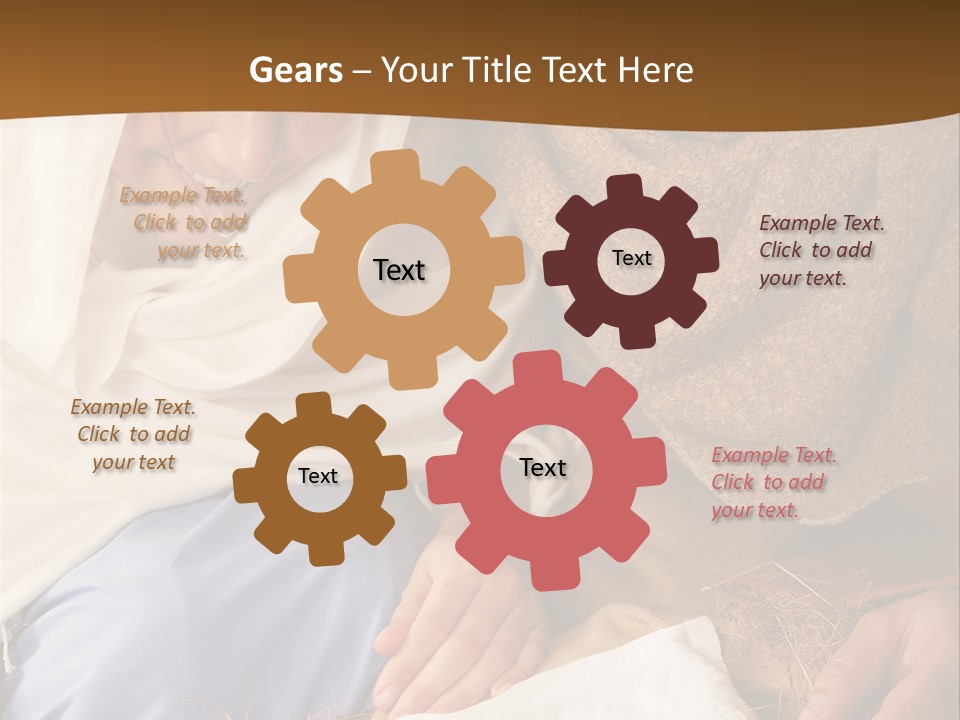 Gears – Your Title Text Here

Example Text. Click to add your text.

Text

Text

Example Text. Click to add your text.

Example Text. Click to add your text

Text

Text

Example Text. Click to add your text.